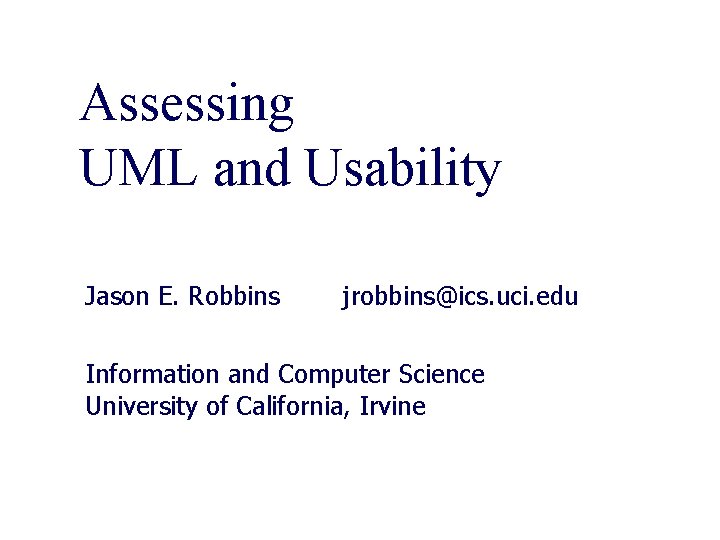 Assessing
UML and Usability

Jason E. Robbins jrobbins@ics.uci.edu

Information and Computer Science
University of California, Irvine